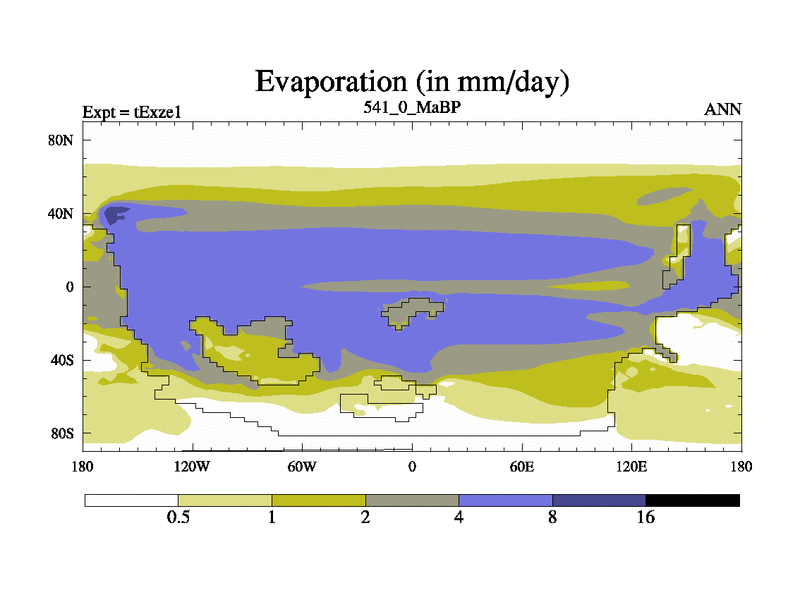 Evaporation (in mm/day)

Expt = tExze1

541_0_MaBP

ANN

80N
40N
0
40S
80S

180 120W 60W 0 60E 120E 180

0.5 1 2 4 8 16